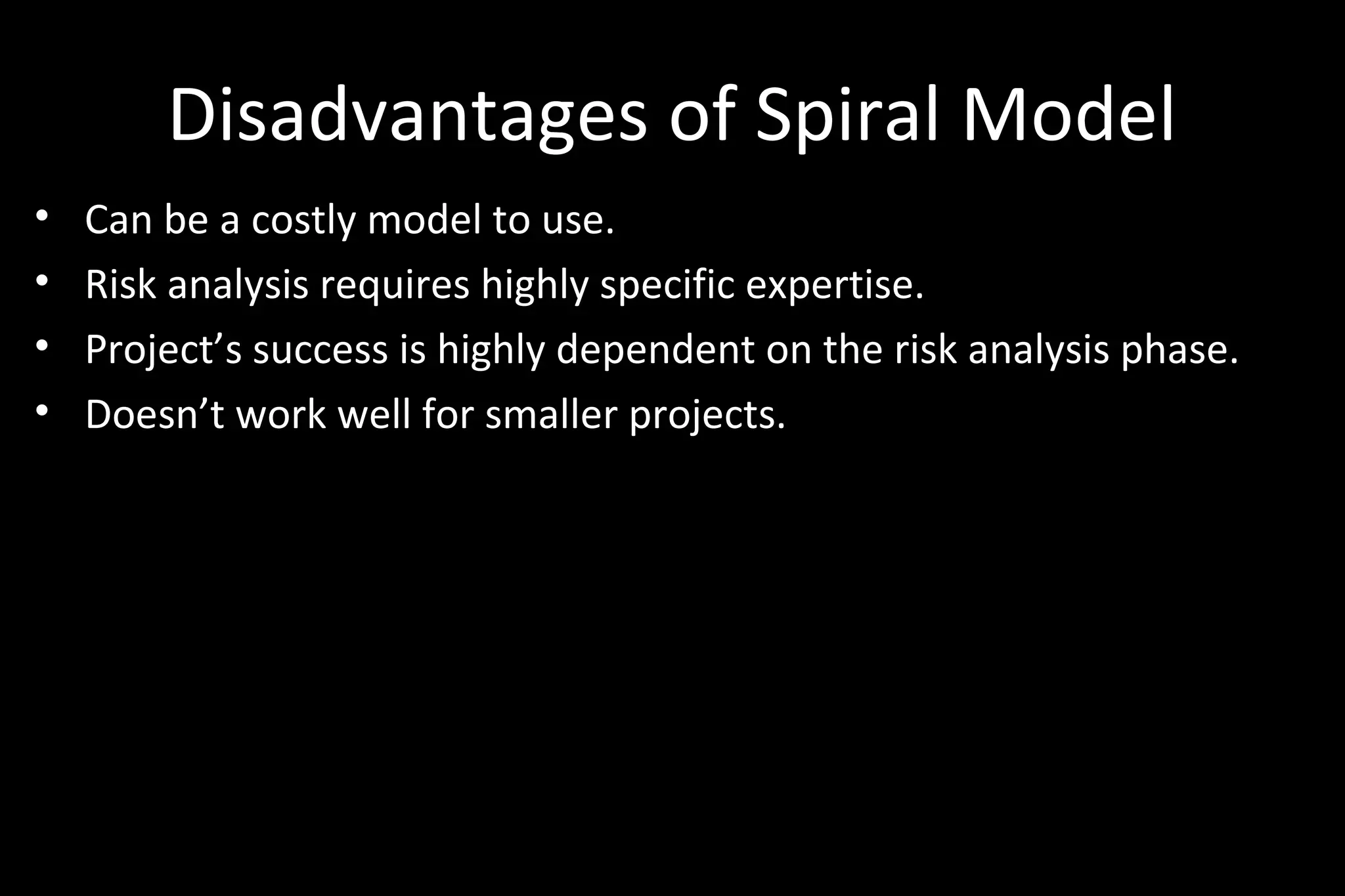 Disadvantages of Spiral Model

• Can be a costly model to use.
• Risk analysis requires highly specific expertise.
• Project’s success is highly dependent on the risk analysis phase.
• Doesn’t work well for smaller projects.